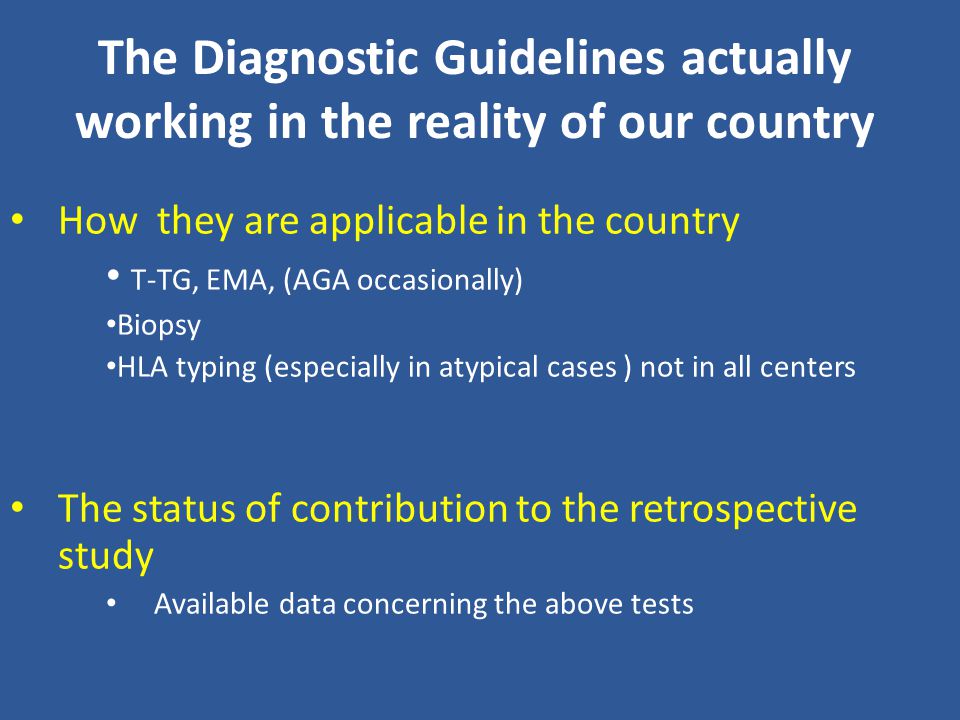 The Diagnostic Guidelines actually working in the reality of our country

• How they are applicable in the country

• T-TG, EMA, (AGA occasionally)

•Biopsy

•HLA typing (especially in atypical cases ) not in all centers

• The status of contribution to the retrospective study

• Available data concerning the above tests